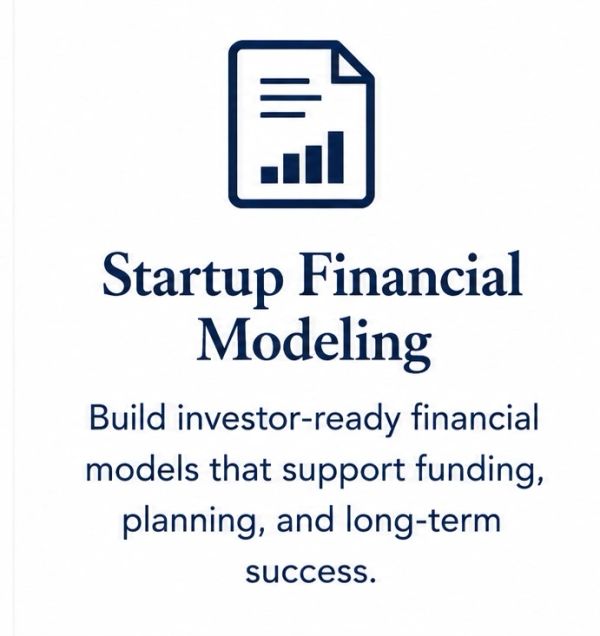 Startup Financial Modeling

Build investor-ready financial models that support funding, planning, and long-term success.